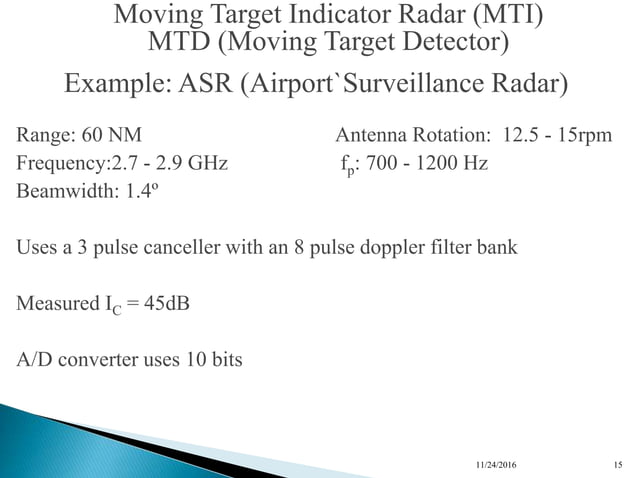 Moving Target Indicator Radar (MTI)
MTD (Moving Target Detector)

Example: ASR (Airport`Surveillance Radar)

Range: 60 NM

Frequency:2.7 - 2.9 GHz

Beamwidth: 1.4º

Antenna Rotation: 12.5 - 15rpm

$f_p$: 700 - 1200 Hz

Uses a 3 pulse canceller with an 8 pulse doppler filter bank

Measured $I_C$ = 45dB

A/D converter uses 10 bits

11/24/2016

15